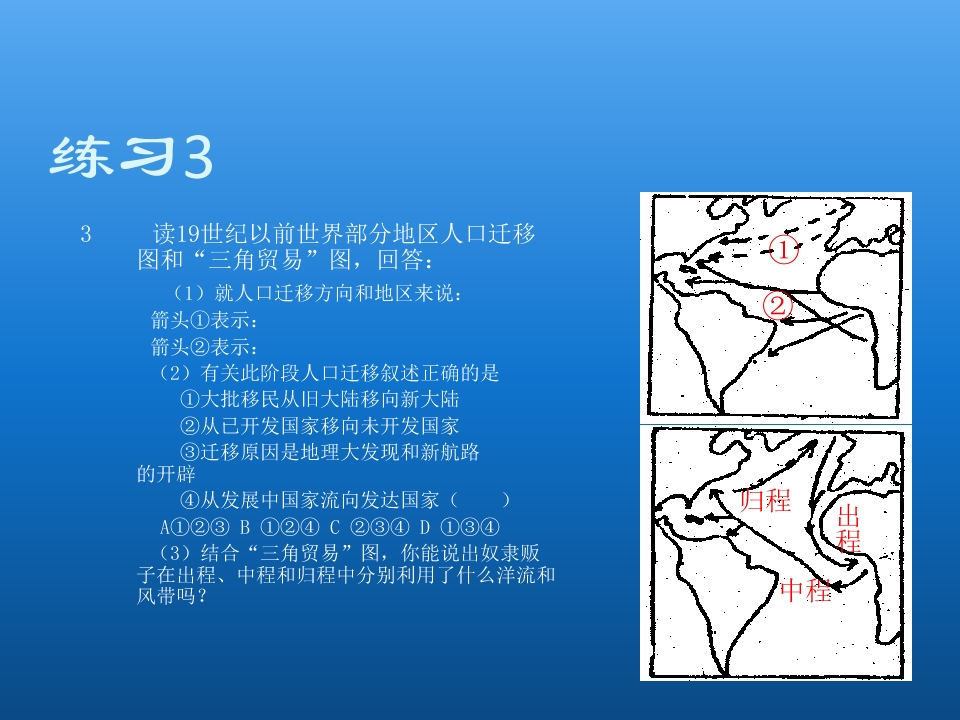 练习3

3 读19世纪以前世界部分地区人口迁移图和“三角贸易”图，回答：

（1）就人口迁移方向和地区来说：

箭头①表示：

箭头②表示：

（2）有关此阶段人口迁移叙述正确的是

①大批移民从旧大陆移向新大陆

②从已开发国家移向未开发国家

③迁移原因是地理大发现和新航路的开辟

④从发展中国家流向发达国家（ ）

A①②③ B ①②④ C ②③④ D ①③④

（3）结合“三角贸易”图，你能说出奴隶贩子在出程、中程和归程中分别利用了什么洋流和风带吗？

①

②

归程

出程

中程